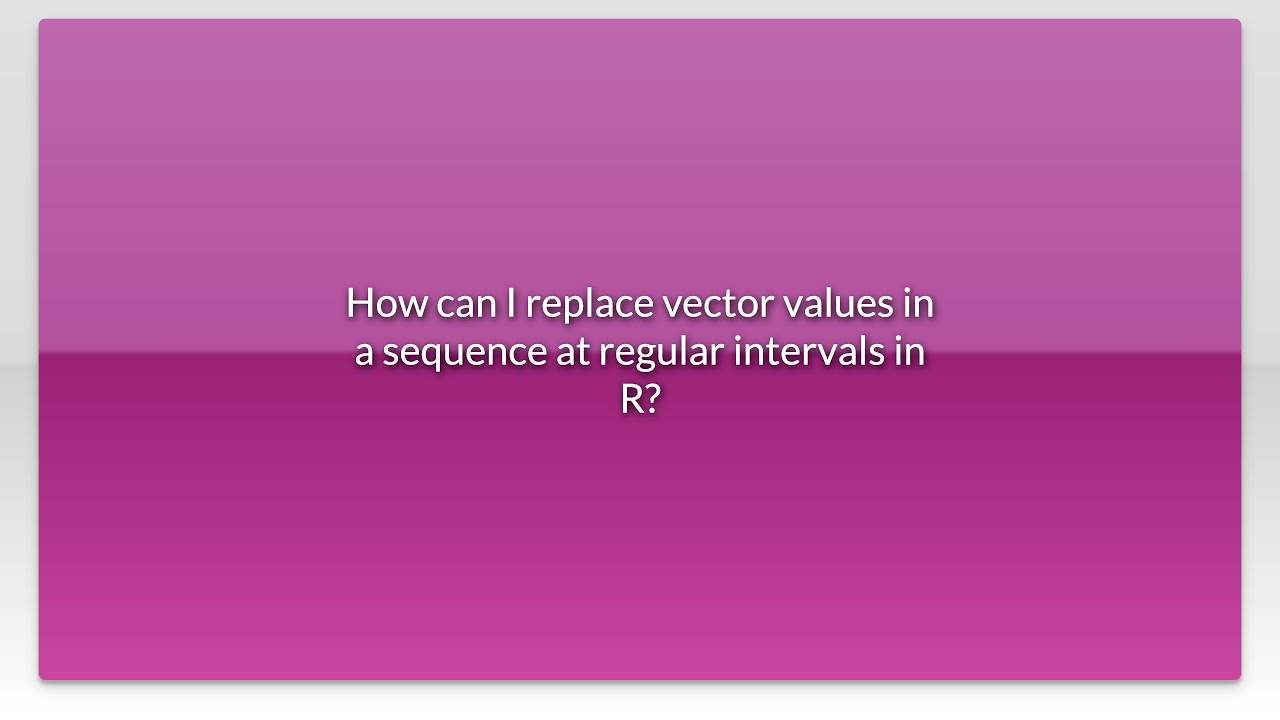 How can I replace vector values in a sequence at regular intervals in R?